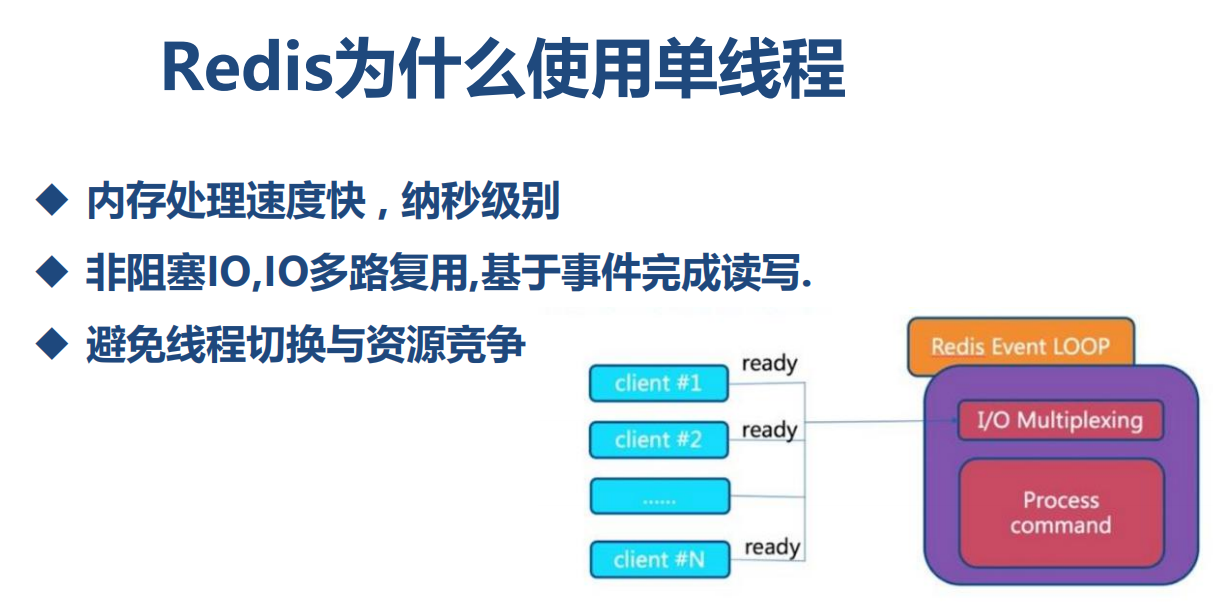 Redis为什么使用单线程

◆ 内存处理速度快，纳秒级别

◆ 非阻塞IO,IO多路复用,基于事件完成读写.

◆ 避免线程切换与资源竞争

client #1
ready
client #2
ready
......
client #N
ready

Redis Event LOOP
I/O Multiplexing
Process command